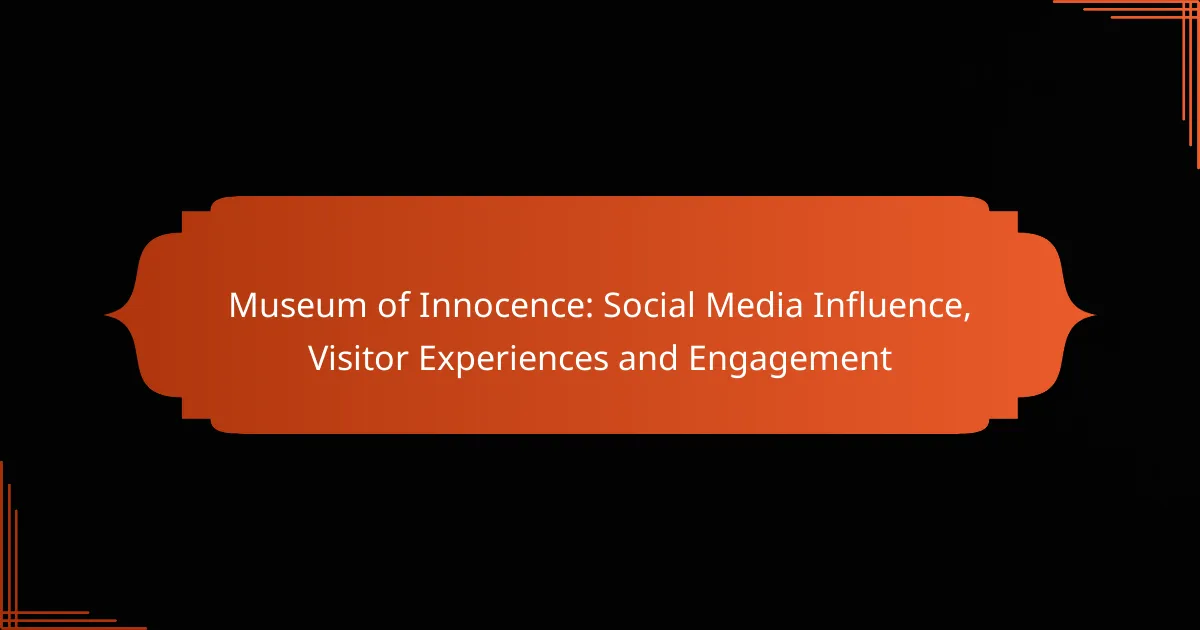 Museum of Innocence: Social Media Influence, Visitor Experiences and Engagement